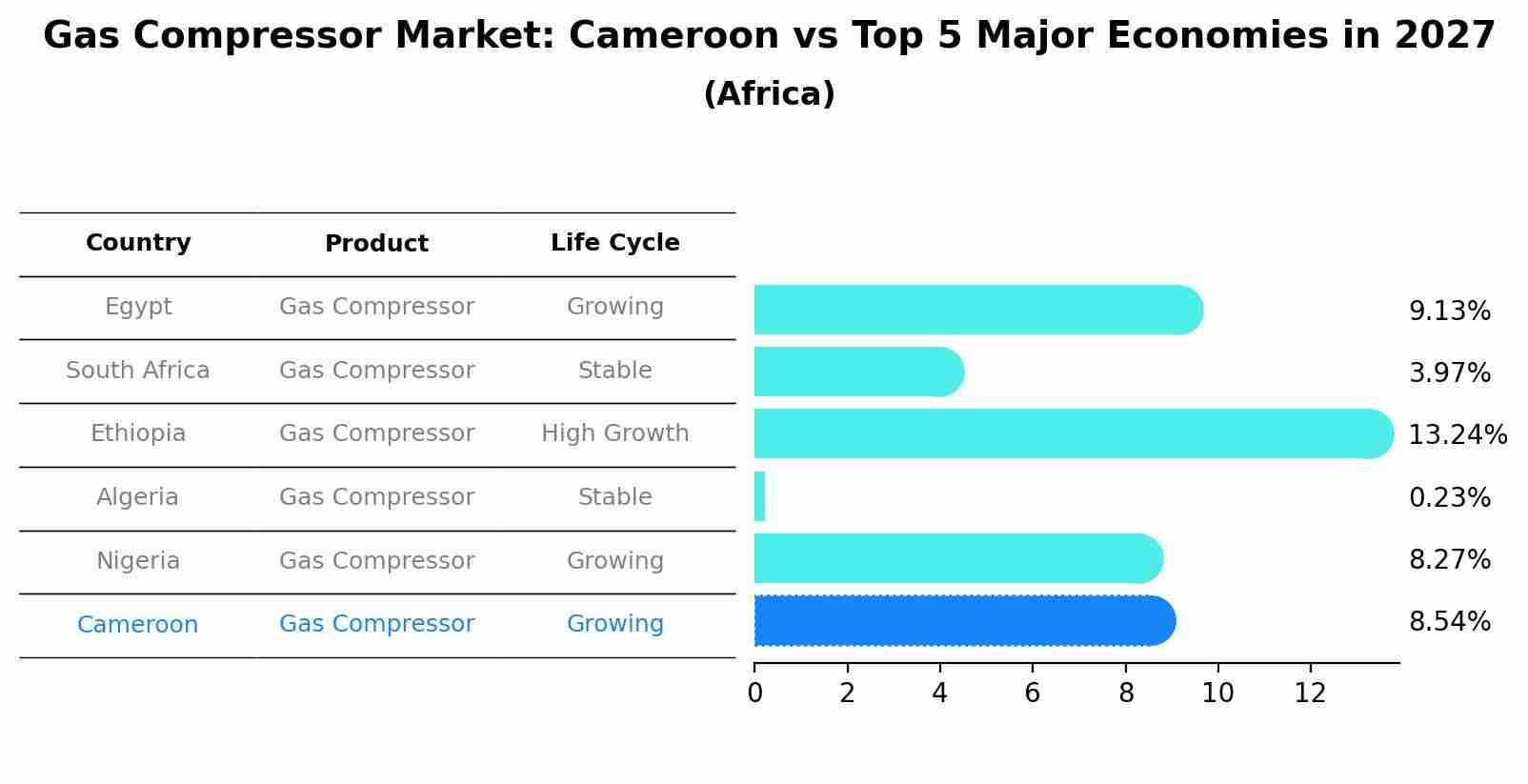 Gas Compressor Market: Cameroon vs Top 5 Major Economies in 2027
(Africa)

| Country | Product | Life Cycle |
|---|---|---|
| Egypt | Gas Compressor | Growing |
| South Africa | Gas Compressor | Stable |
| Ethiopia | Gas Compressor | High Growth |
| Algeria | Gas Compressor | Stable |
| Nigeria | Gas Compressor | Growing |
| Cameroon | Gas Compressor | Growing |

9.13%
3.97%
13.24%
0.23%
8.27%
8.54%

0 2 4 6 8 10 12